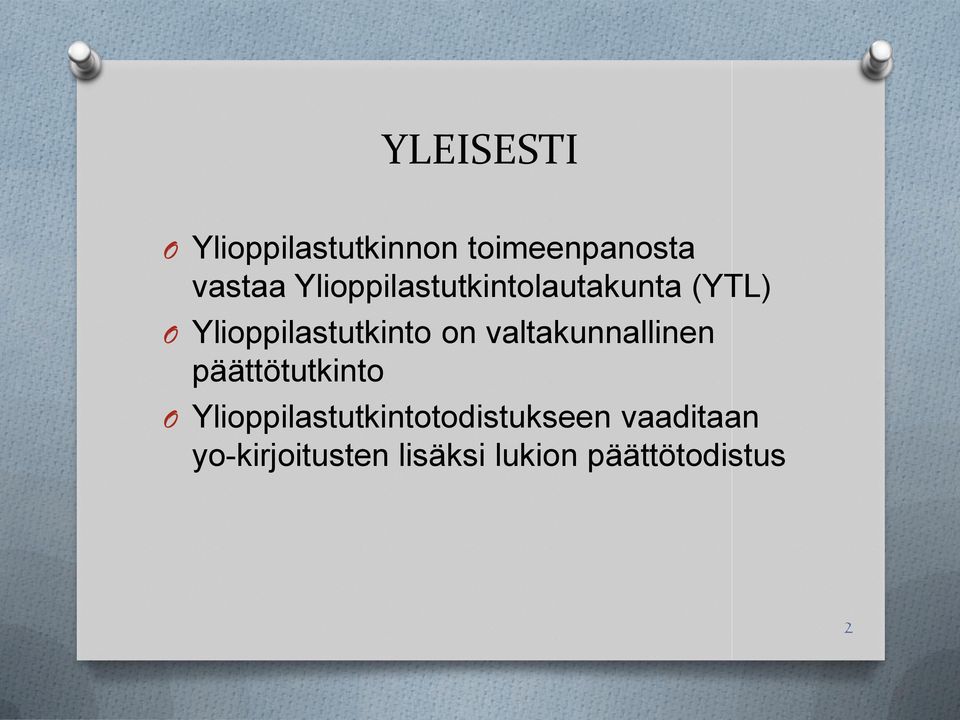 YLEISESTI

O Ylioppilastutkinnon toimeenpanosta vastaa Ylioppilastutkintolautakunta (YTL)

O Ylioppilastutkinto on valtakunnallinen päättötutkinto

O Ylioppilastutkintotodistukseen vaaditaan yo-kirjoitusten lisäksi lukion päättötodistus

2